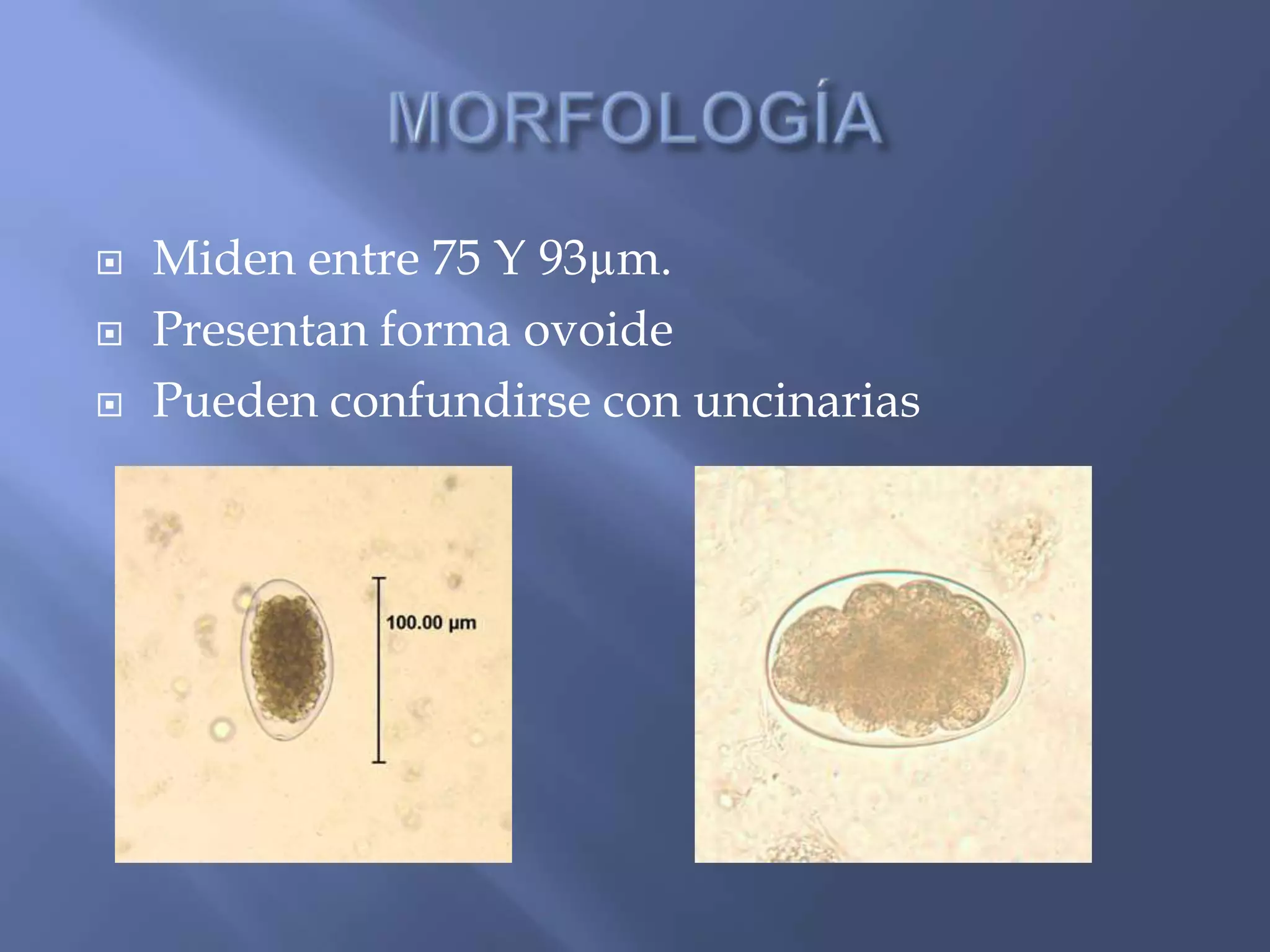 MORFOLOGÍA

Miden entre 75 Y 93µm.

Presentan forma ovoide

Pueden confundirse con uncinarias

100.00 µm